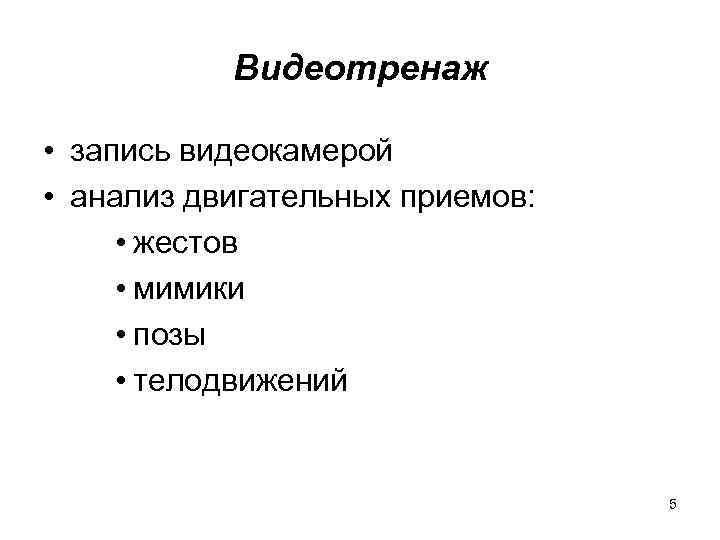 Видеотренаж

• запись видеокамерой
• анализ двигательных приемов:
  • жестов
  • мимики
  • позы
  • телодвижений

5